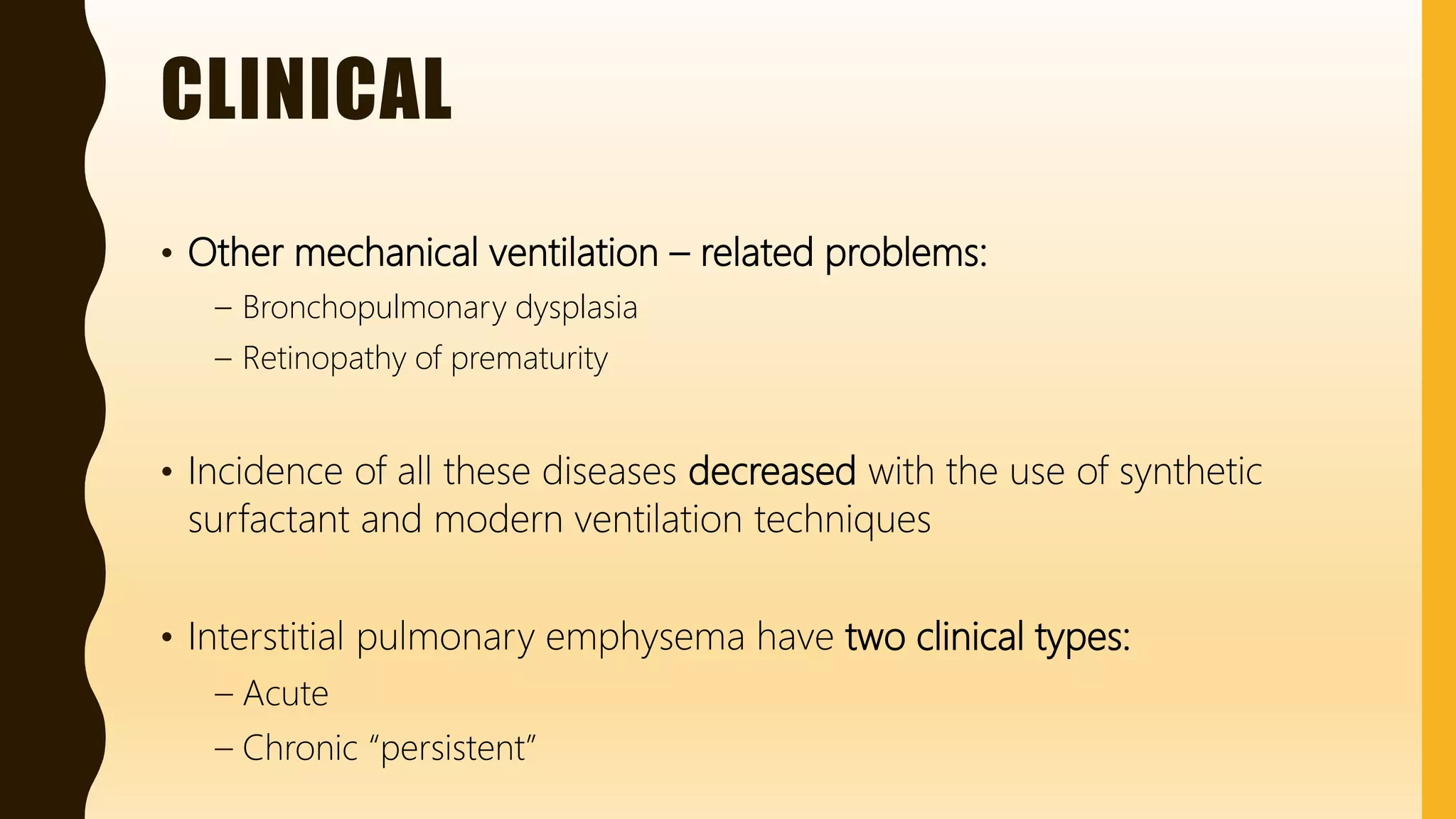 CLINICAL

• Other mechanical ventilation – related problems:
– Bronchopulmonary dysplasia
– Retinopathy of prematurity

• Incidence of all these diseases decreased with the use of synthetic surfactant and modern ventilation techniques

• Interstitial pulmonary emphysema have two clinical types:
– Acute
– Chronic “persistent”